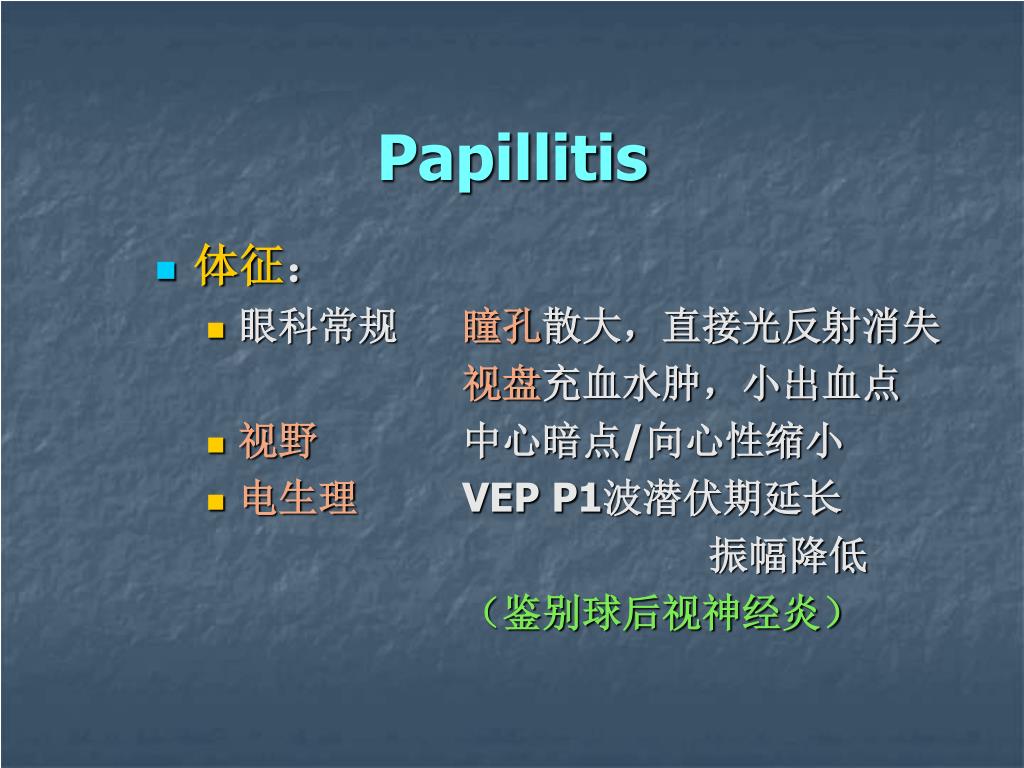 Papillitis

体征：

眼科常规　瞳孔散大，直接光反射消失
视盘充血水肿，小出血点

视野　中心暗点/向心性缩小

电生理　VEP P1波潜伏期延长
振幅降低

（鉴别球后视神经炎）